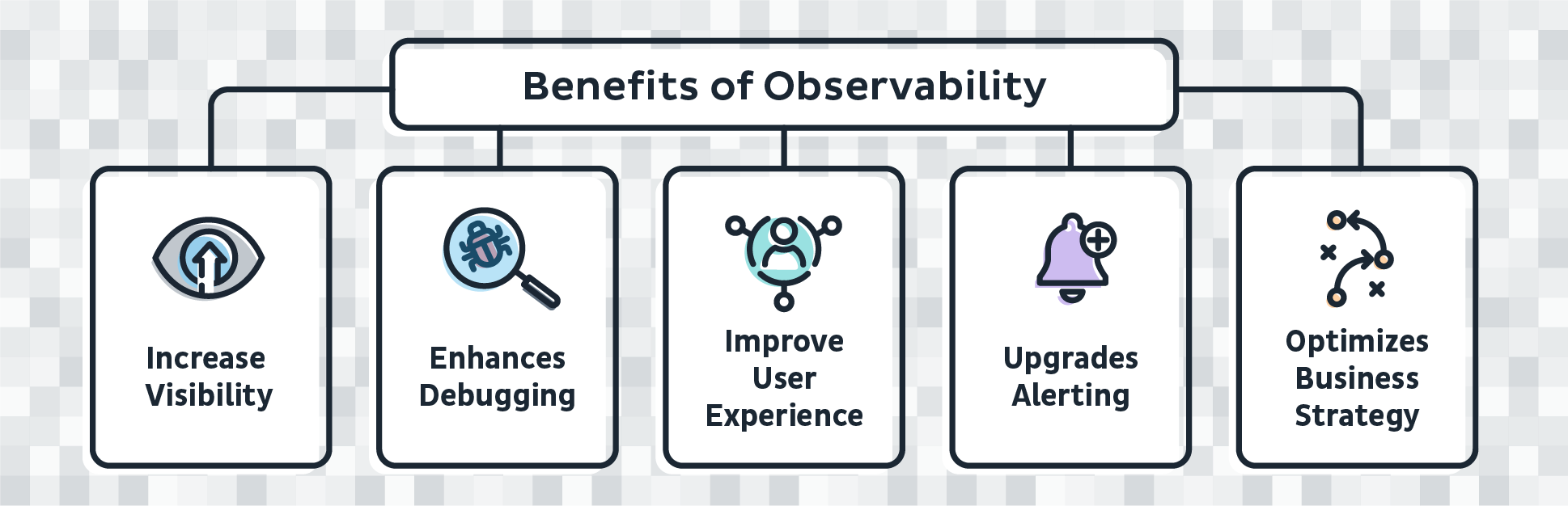 Benefits of Observability

Increase Visibility

Enhances Debugging

Improve User Experience

Upgrades Alerting

Optimizes Business Strategy